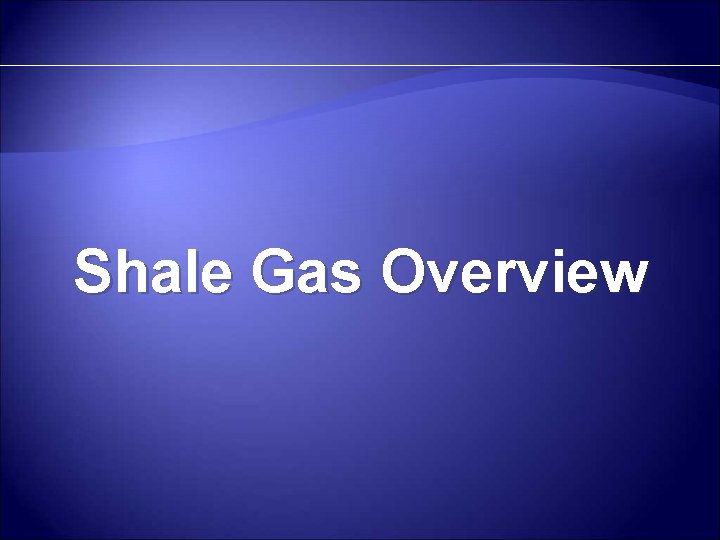 Shale Gas Overview